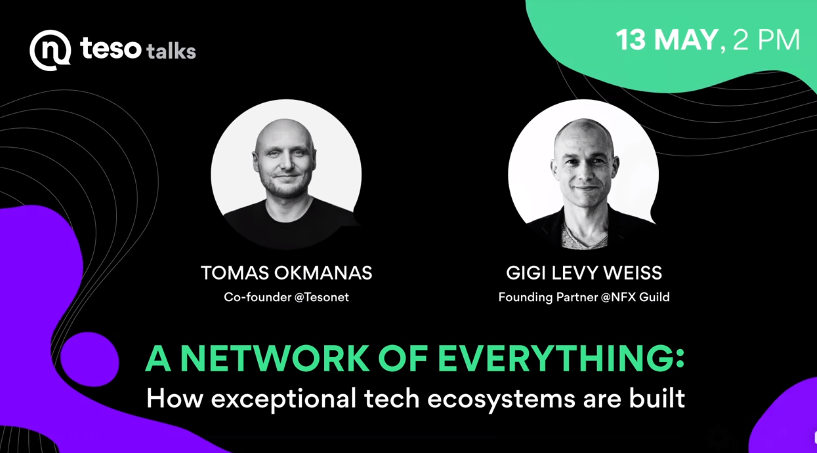 teso talks

13 MAY, 2 PM

TOMAS OKMANAS
Co-founder @Tesonet

GIGI LEVY WEISS
Founding Partner @NFX Guild

A NETWORK OF EVERYTHING:
How exceptional tech ecosystems are built